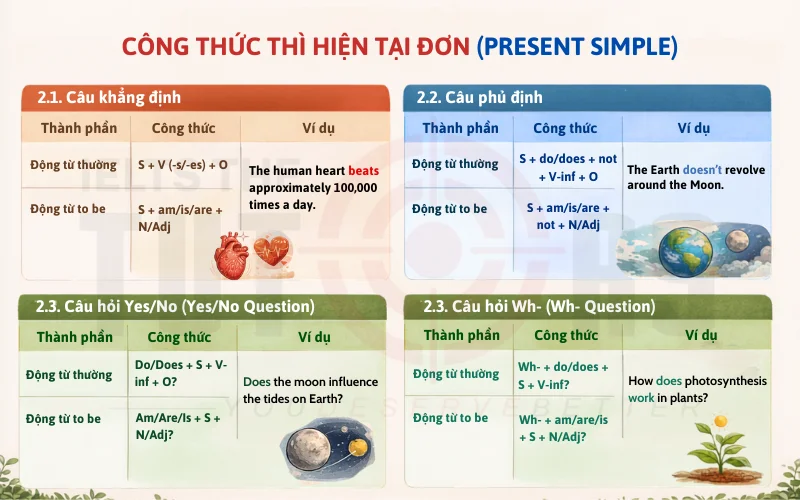 CÔNG THỨC THÌ HIỆN TẠI ĐƠN (PRESENT SIMPLE)

2.1. Câu khẳng định

| Thành phần | Công thức | Ví dụ |
|---|---|---|
| Động từ thường | S + V (-s/-es) + O | The human heart beats approximately 100,000 times a day. |
| Động từ to be | S + am/is/are + N/Adj | |

2.2. Câu phủ định

| Thành phần | Công thức | Ví dụ |
|---|---|---|
| Động từ thường | S + do/does + not + V-inf + O | The Earth doesn't revolve around the Moon. |
| Động từ to be | S + am/is/are + not + N/Adj | |

2.3. Câu hỏi Yes/No (Yes/No Question)

| Thành phần | Công thức | Ví dụ |
|---|---|---|
| Động từ thường | Do/Does + S + V-inf + O? | Does the moon influence the tides on Earth? |
| Động từ to be | Am/Are/Is + S + N/Adj? | |

2.3. Câu hỏi Wh- (Wh- Question)

| Thành phần | Công thức | Ví dụ |
|---|---|---|
| Động từ thường | Wh- + do/does + S + V-inf? | How does photosynthesis work in plants? |
| Động từ to be | Wh- + am/are/is + S + N/Adj? | |

IELTS THE TUTORS
YOU DESERVE BETTER